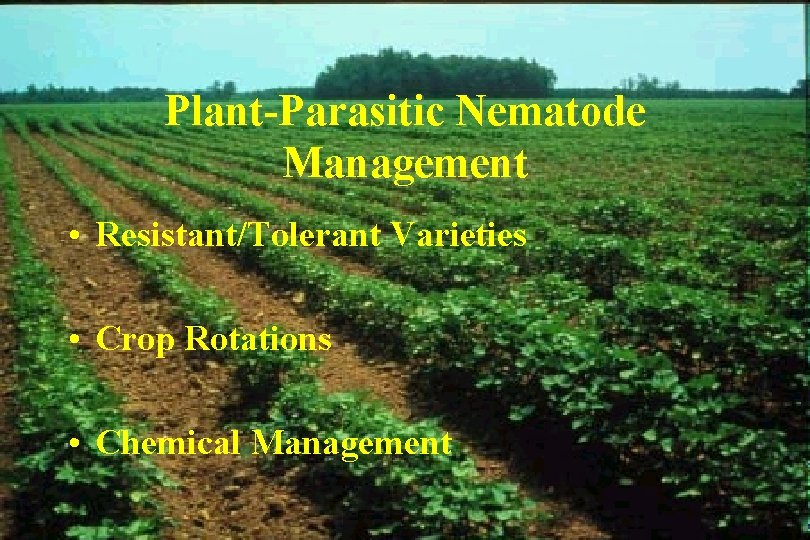 Plant-Parasitic Nematode Management

• Resistant/Tolerant Varieties

• Crop Rotations

• Chemical Management